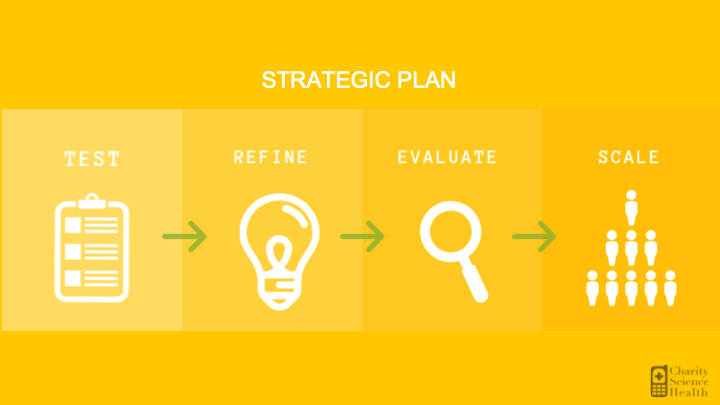 STRATEGIC PLAN

TEST

REFINE

EVALUATE

SCALE

Charity Science Health